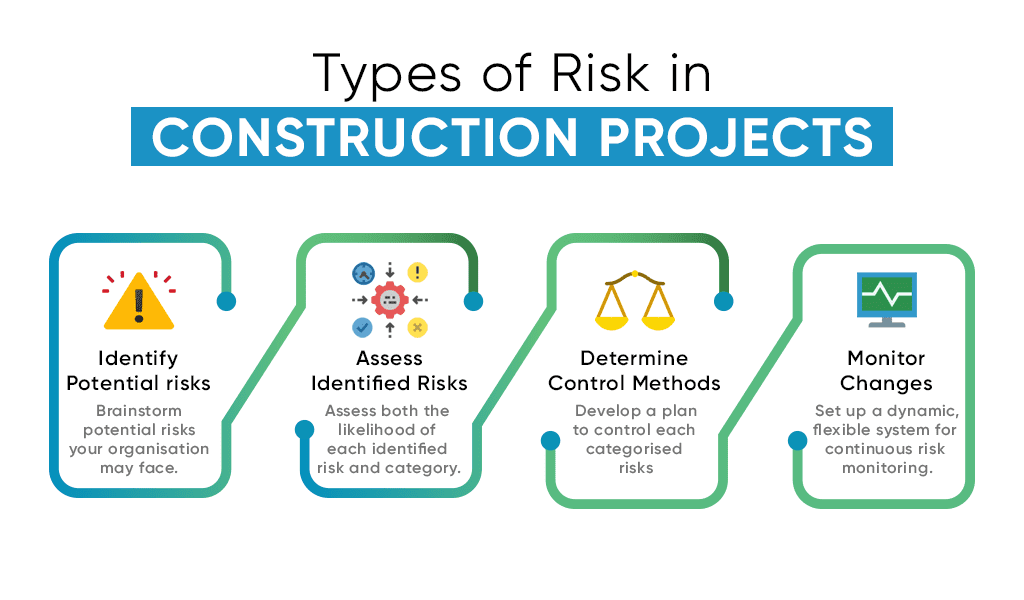 Types of Risk in
CONSTRUCTION PROJECTS

Identify Potential risks
Brainstorm potential risks your organisation may face.

Assess Identified Risks
Assess both the likelihood of each identified risk and category.

Determine Control Methods
Develop a plan to control each categorised risks

Monitor Changes
Set up a dynamic, flexible system for continuous risk monitoring.